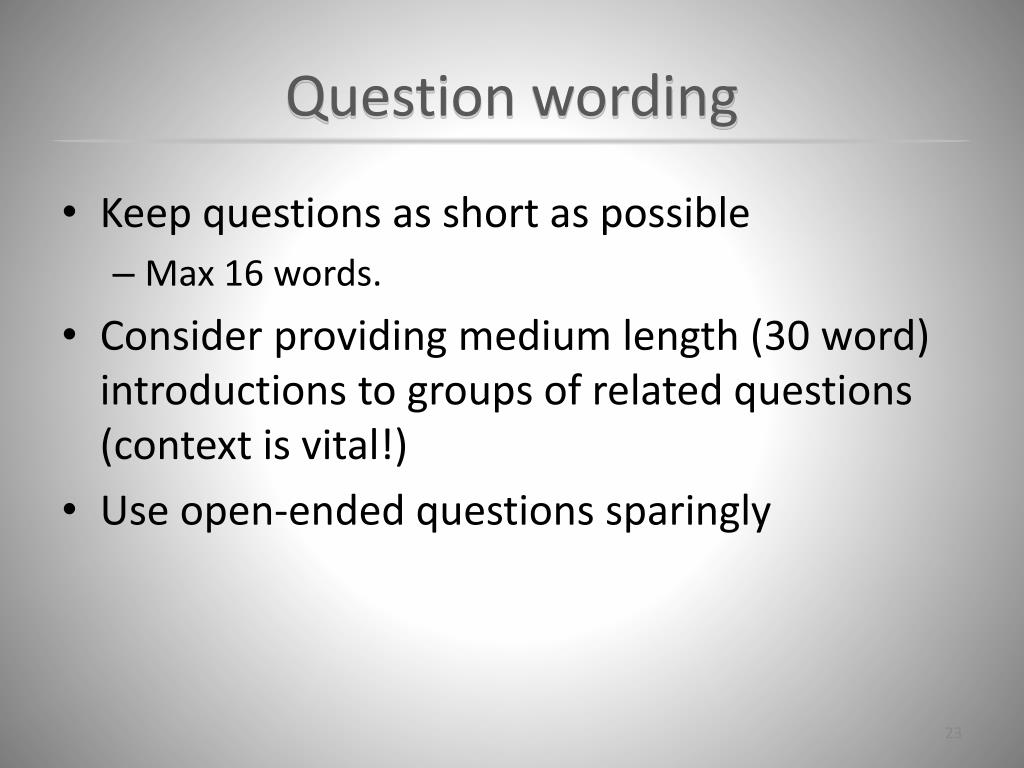 Question wording

• Keep questions as short as possible
– Max 16 words.
• Consider providing medium length (30 word) introductions to groups of related questions (context is vital!)
• Use open-ended questions sparingly

23